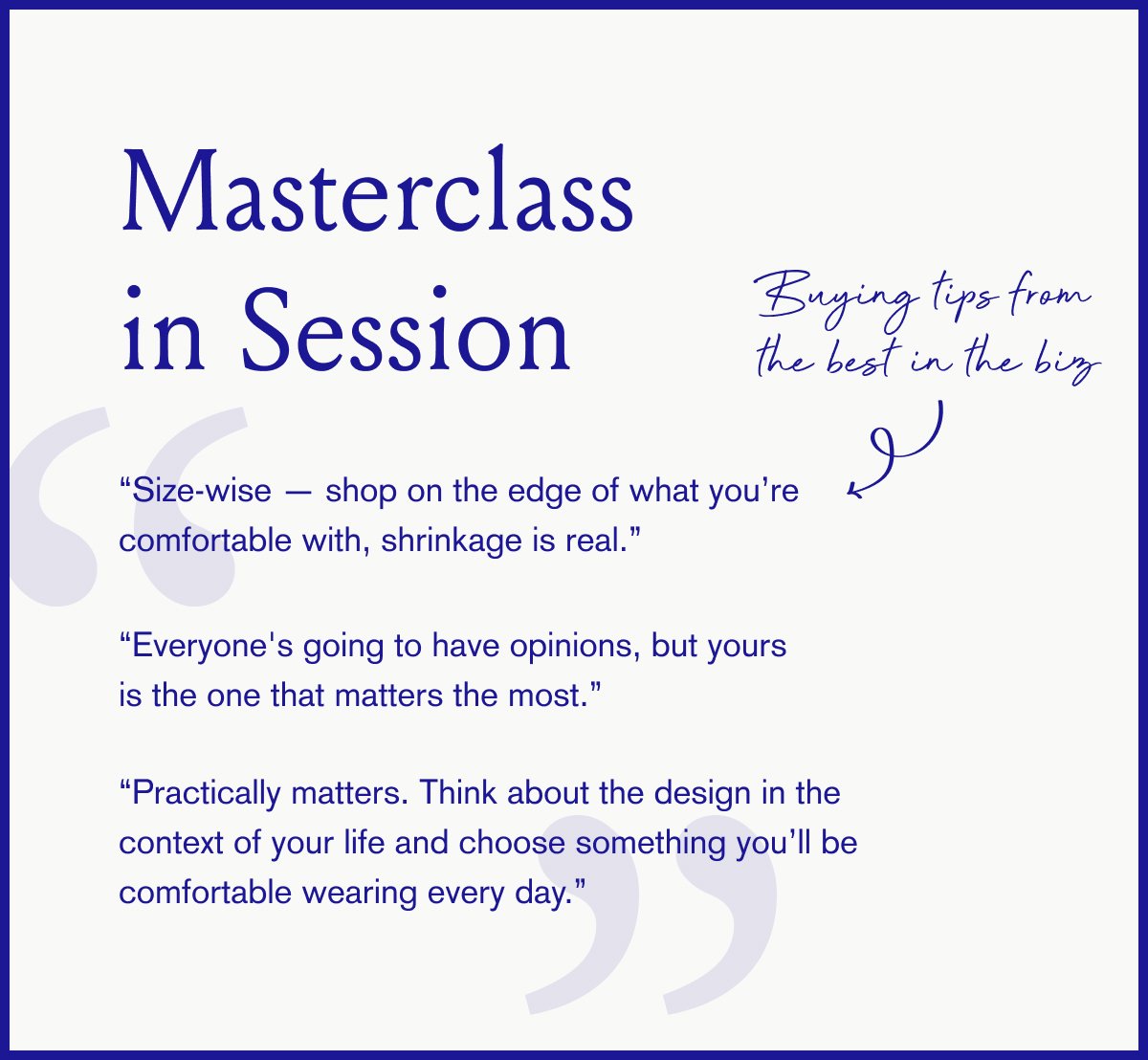 Masterclass in Session

Buying tips from the best in the biz

“Size-wise — shop on the edge of what you’re comfortable with, shrinkage is real.”

“Everyone's going to have opinions, but yours is the one that matters the most.”

“Practically matters. Think about the design in the context of your life and choose something you’ll be comfortable wearing every day.”